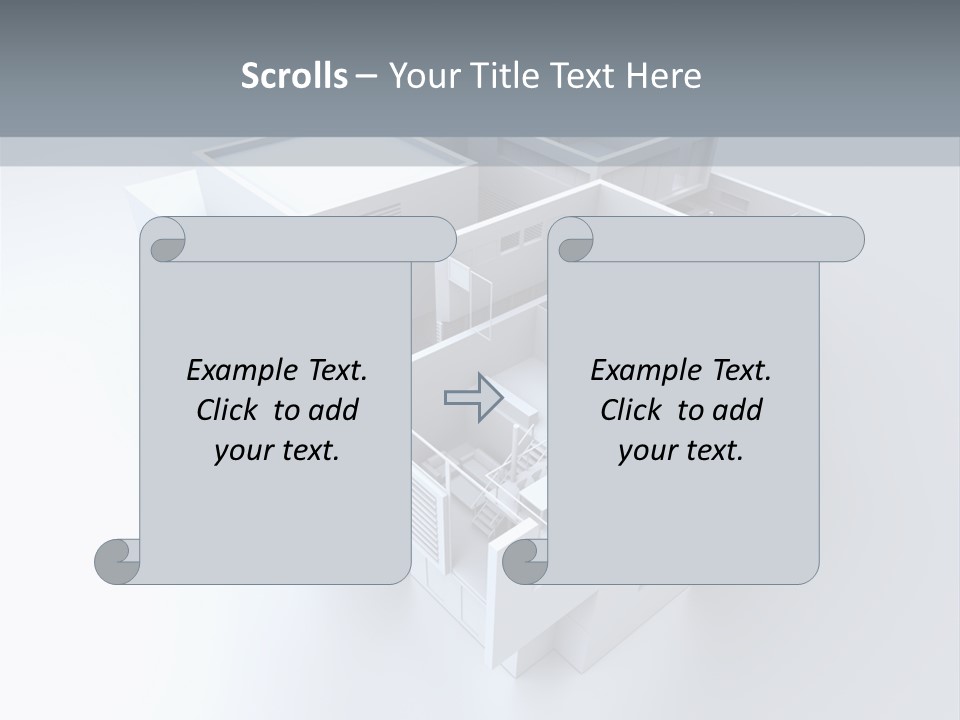 Scrolls – Your Title Text Here

Example Text. Click to add your text.

Example Text. Click to add your text.